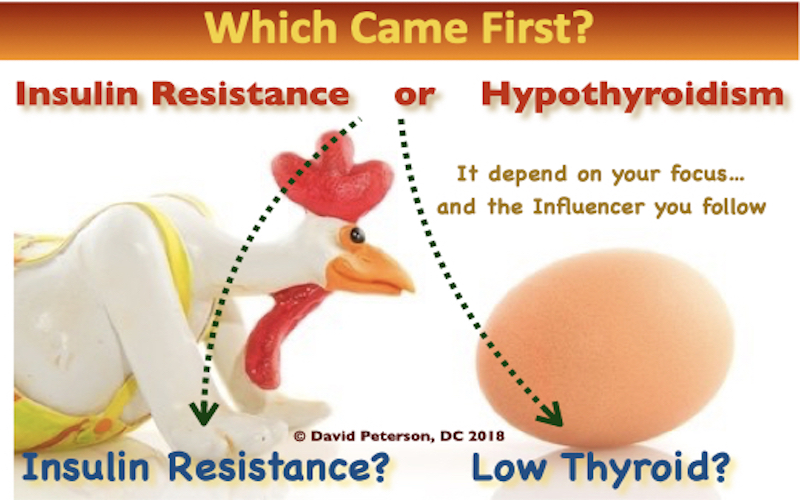 Which Came First?

Insulin Resistance or Hypothyroidism

It depend on your focus… and the Influencer you follow

© David Peterson, DC 2018

Insulin Resistance?

Low Thyroid?